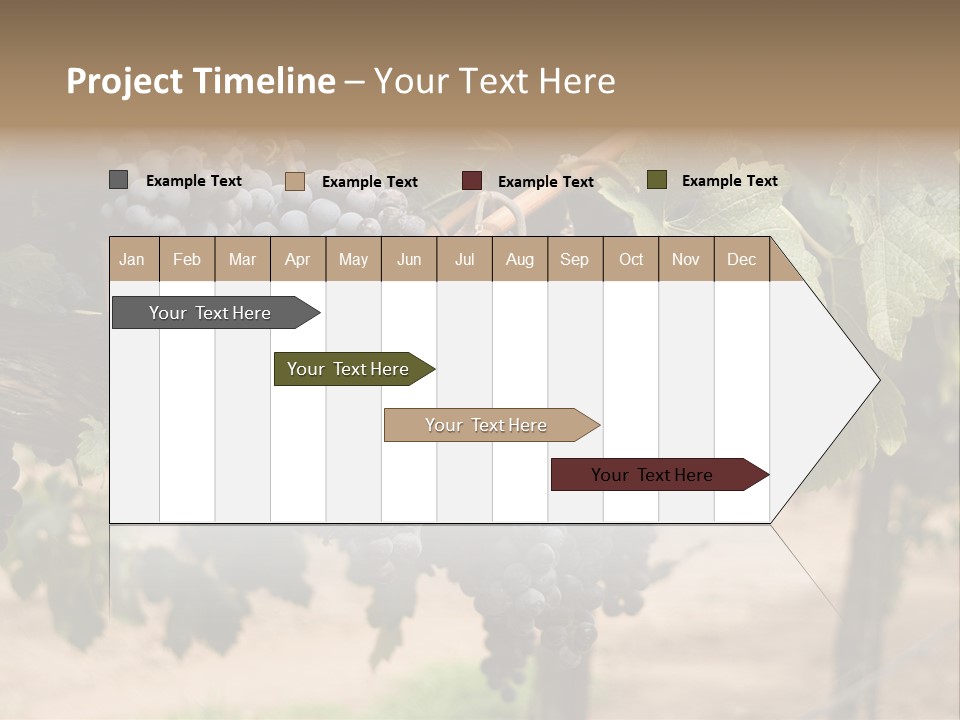 Project Timeline – Your Text Here

Example Text
Example Text
Example Text
Example Text

| Jan | Feb | Mar | Apr | May | Jun | Jul | Aug | Sep | Oct | Nov | Dec |
|---|---|---|---|---|---|---|---|---|---|---|---|

Your Text Here

Your Text Here

Your Text Here

Your Text Here